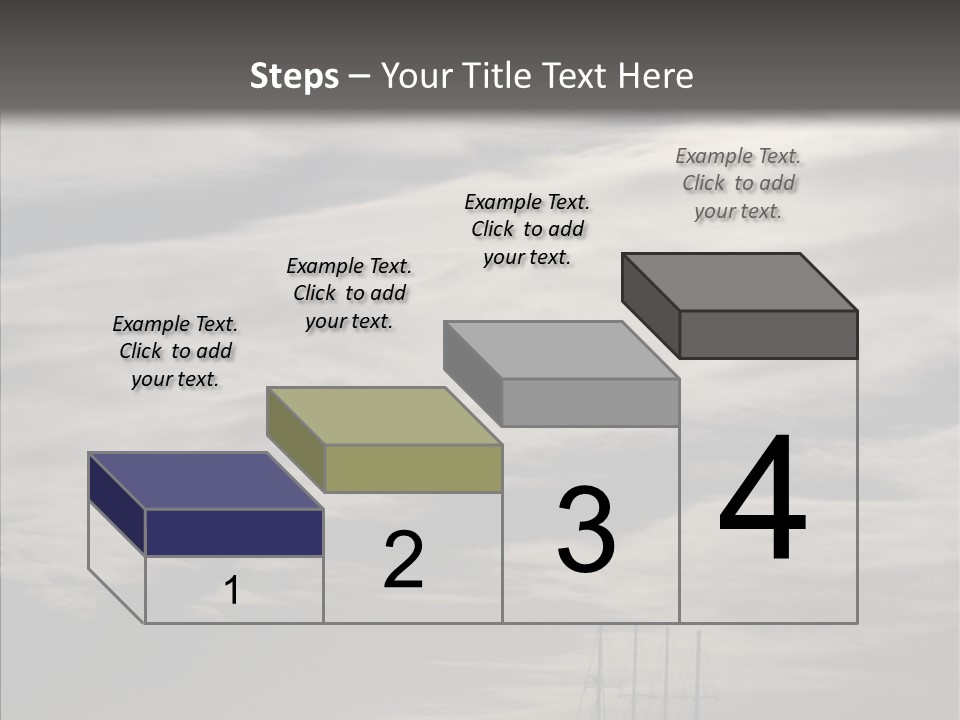 Steps – Your Title Text Here

Example Text. Click to add your text.

Example Text. Click to add your text.

Example Text. Click to add your text.

Example Text. Click to add your text.

1

2

3

4